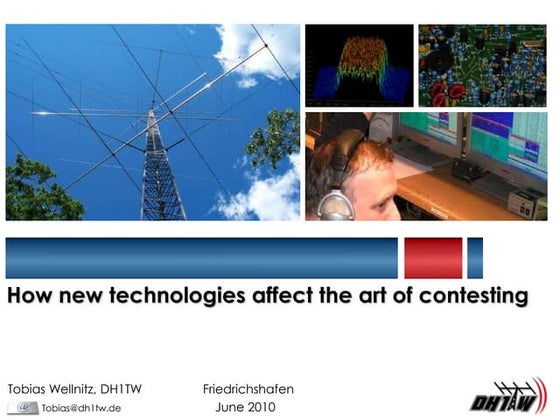 How new technologies affect the art of contesting

Tobias Wellnitz, DH1TW

Tobias@dh1tw.de

Friedrichshafen
June 2010

DH1TW